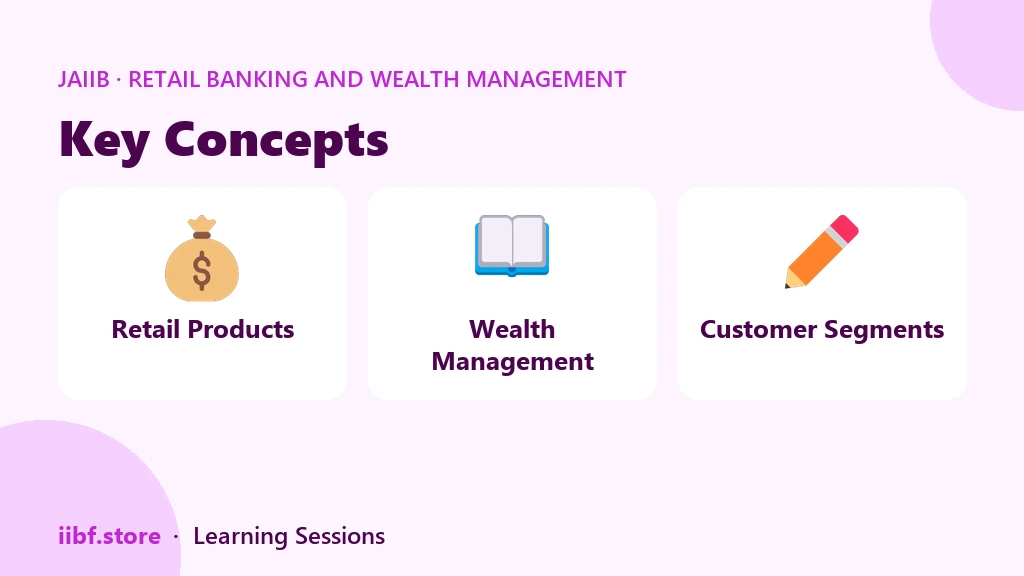 JAIIB · RETAIL BANKING AND WEALTH MANAGEMENT

Key Concepts

$

Retail Products

Wealth Management

Customer Segments

iibf.store · Learning Sessions